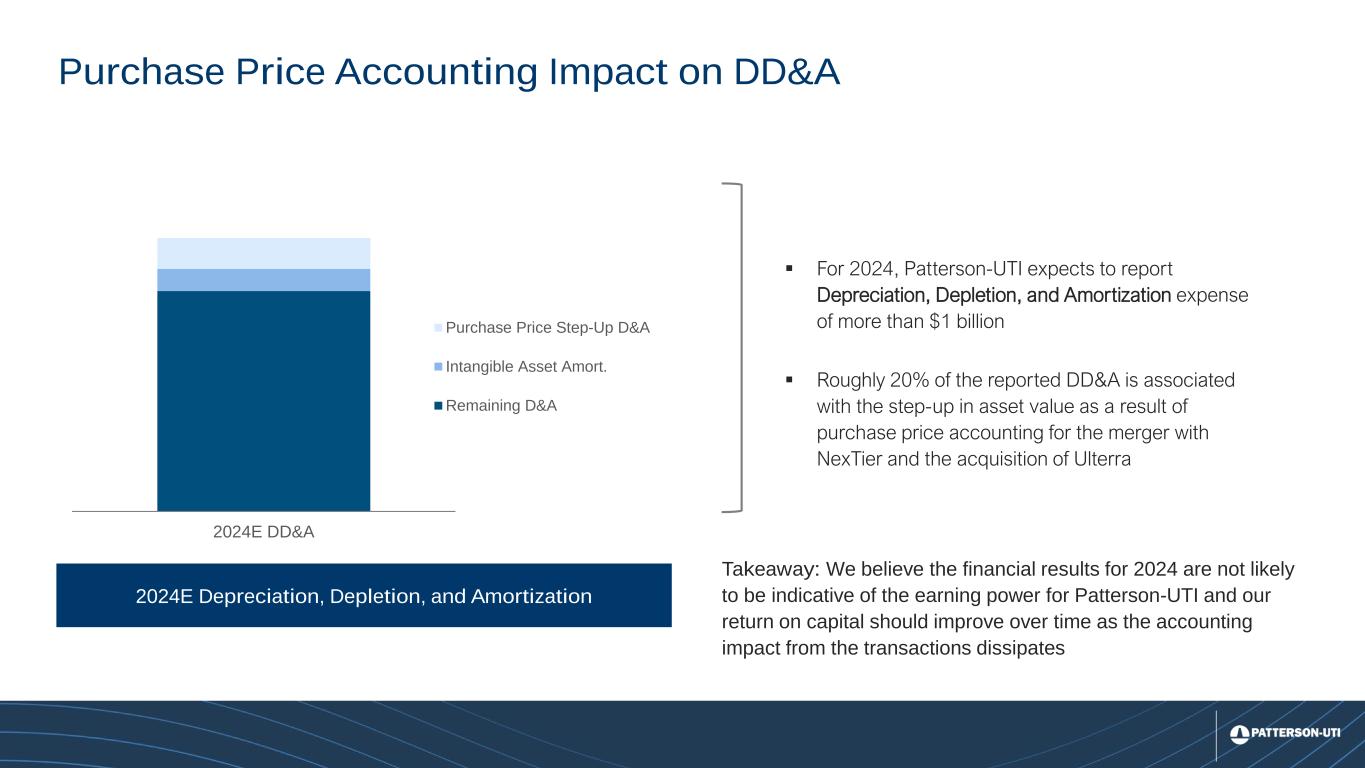 Purchase Price Accounting Impact on DD&A

Purchase Price Step-Up D&A
Intangible Asset Amort.
Remaining D&A

2024E DD&A

2024E Depreciation, Depletion, and Amortization

▪ For 2024, Patterson-UTI expects to report Depreciation, Depletion, and Amortization expense of more than $1 billion

▪ Roughly 20% of the reported DD&A is associated with the step-up in asset value as a result of purchase price accounting for the merger with NexTier and the acquisition of Ulterra

Takeaway: We believe the financial results for 2024 are not likely to be indicative of the earning power for Patterson-UTI and our return on capital should improve over time as the accounting impact from the transactions dissipates

PATTERSON-UTI